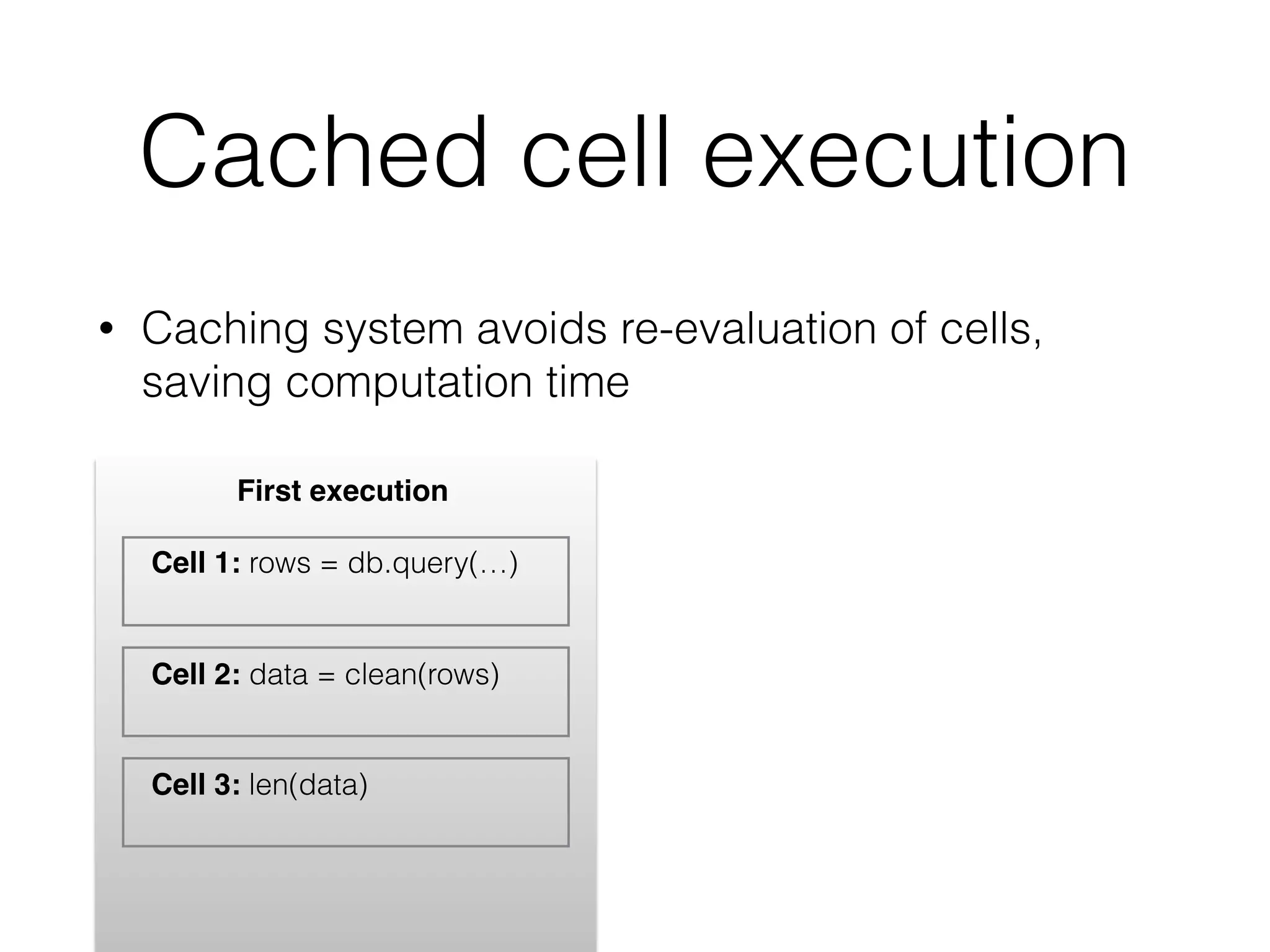 Cached cell execution

• Caching system avoids re-evaluation of cells, saving computation time

First execution

Cell 1: rows = db.query(…)

Cell 2: data = clean(rows)

Cell 3: len(data)